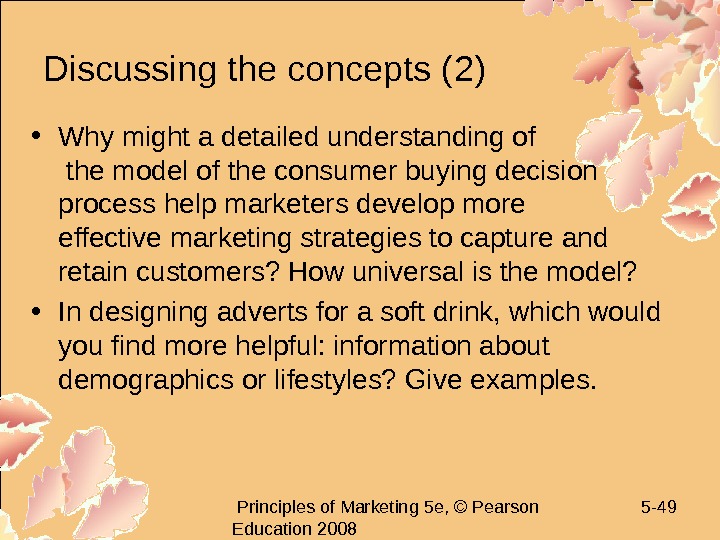 Discussing the concepts (2)

• Why might a detailed understanding of the model of the consumer buying decision process help marketers develop more effective marketing strategies to capture and retain customers? How universal is the model?

• In designing adverts for a soft drink, which would you find more helpful: information about demographics or lifestyles? Give examples.

Principles of Marketing 5e, © Pearson Education 2008

5-49